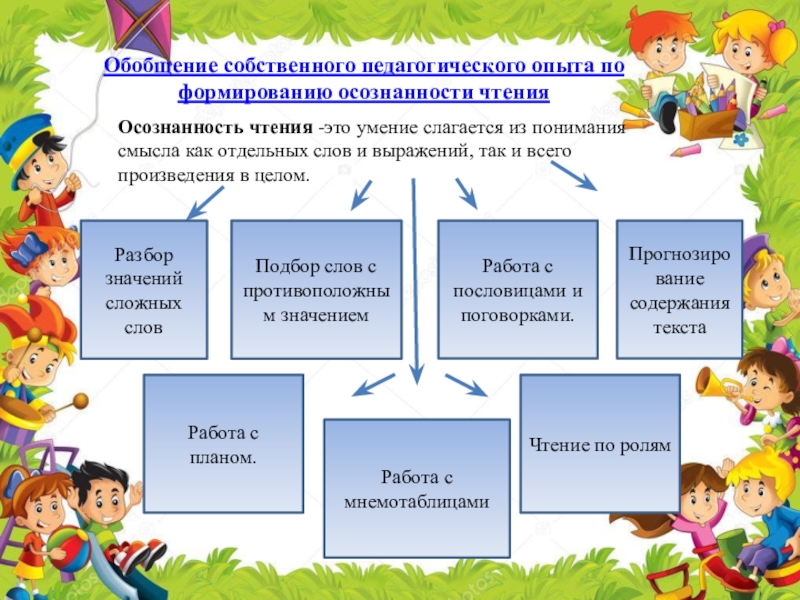 Обобщение собственного педагогического опыта по формированию осознанности чтения

Осознанность чтения -это умение слагается из понимания смысла как отдельных слов и выражений, так и всего произведения в целом.

Разбор значений сложных слов

Подбор слов с противоположным значением

Работа с пословицами и поговорками.

Прогнозирование содержания текста

Работа с планом.

Работа с мнемотаблицами

Чтение по ролям